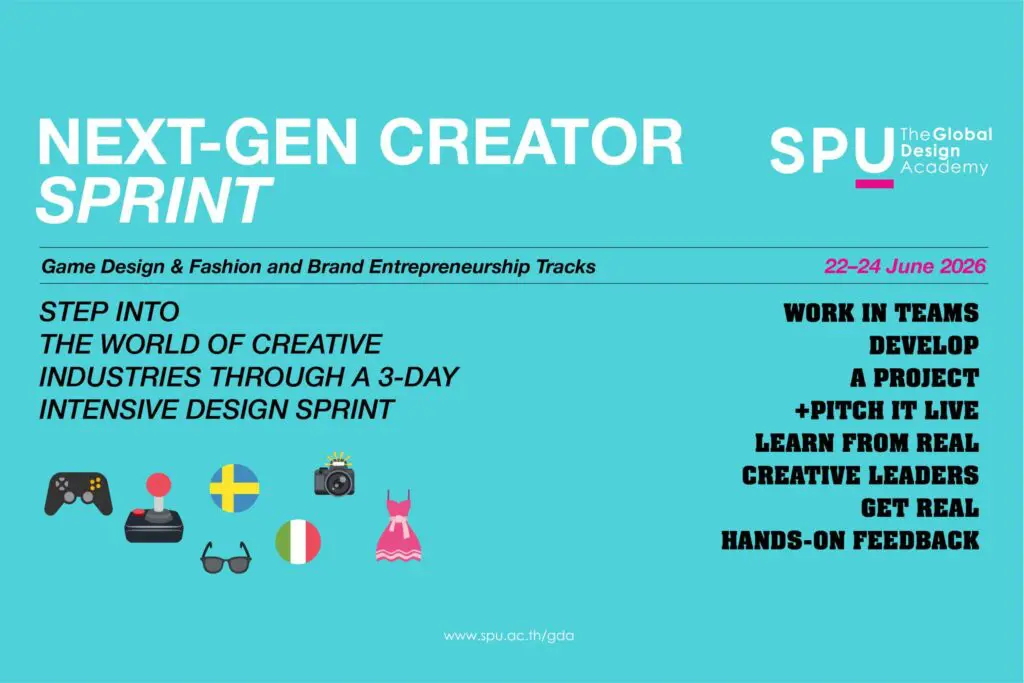 NEXT-GEN CREATOR
SPRINT

SPU The Global Design Academy

Game Design & Fashion and Brand Entrepreneurship Tracks

22–24 June 2026

STEP INTO THE WORLD OF CREATIVE INDUSTRIES THROUGH A 3-DAY INTENSIVE DESIGN SPRINT

WORK IN TEAMS
DEVELOP
A PROJECT
+PITCH IT LIVE
LEARN FROM REAL
CREATIVE LEADERS
GET REAL
HANDS-ON FEEDBACK

www.spu.ac.th/gda